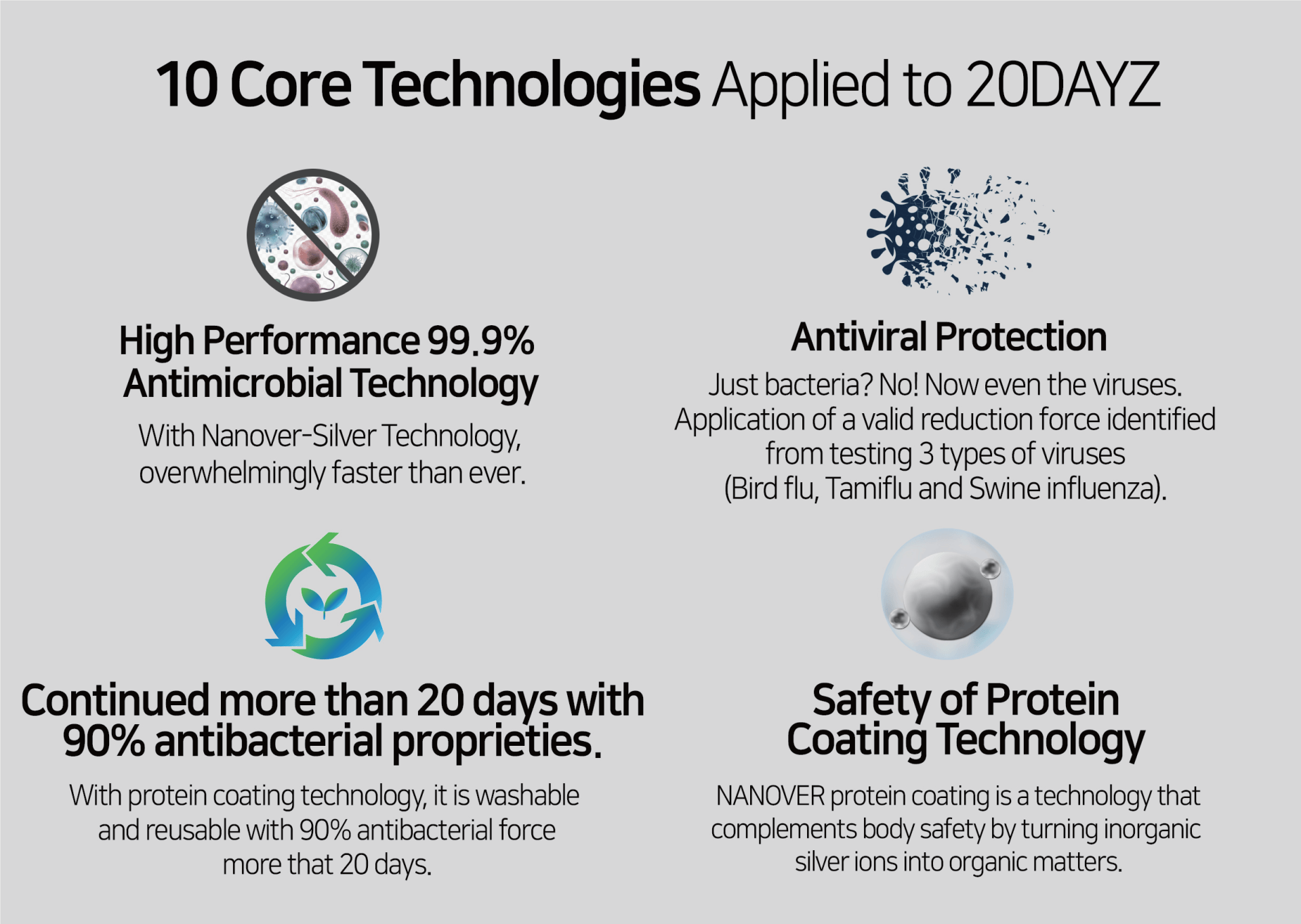 10 Core Technologies Applied to 20DAYZ

High Performance 99.9% Antimicrobial Technology

With Nanover-Silver Technology, overwhelmingly faster than ever.

Antiviral Protection

Just bacteria? No! Now even the viruses. Application of a valid reduction force identified from testing 3 types of viruses (Bird flu, Tamiflu and Swine influenza).

Continued more than 20 days with 90% antibacterial proprieties.

With protein coating technology, it is washable and reusable with 90% antibacterial force more that 20 days.

Safety of Protein Coating Technology

NANOVER protein coating is a technology that complements body safety by turning inorganic silver ions into organic matters.